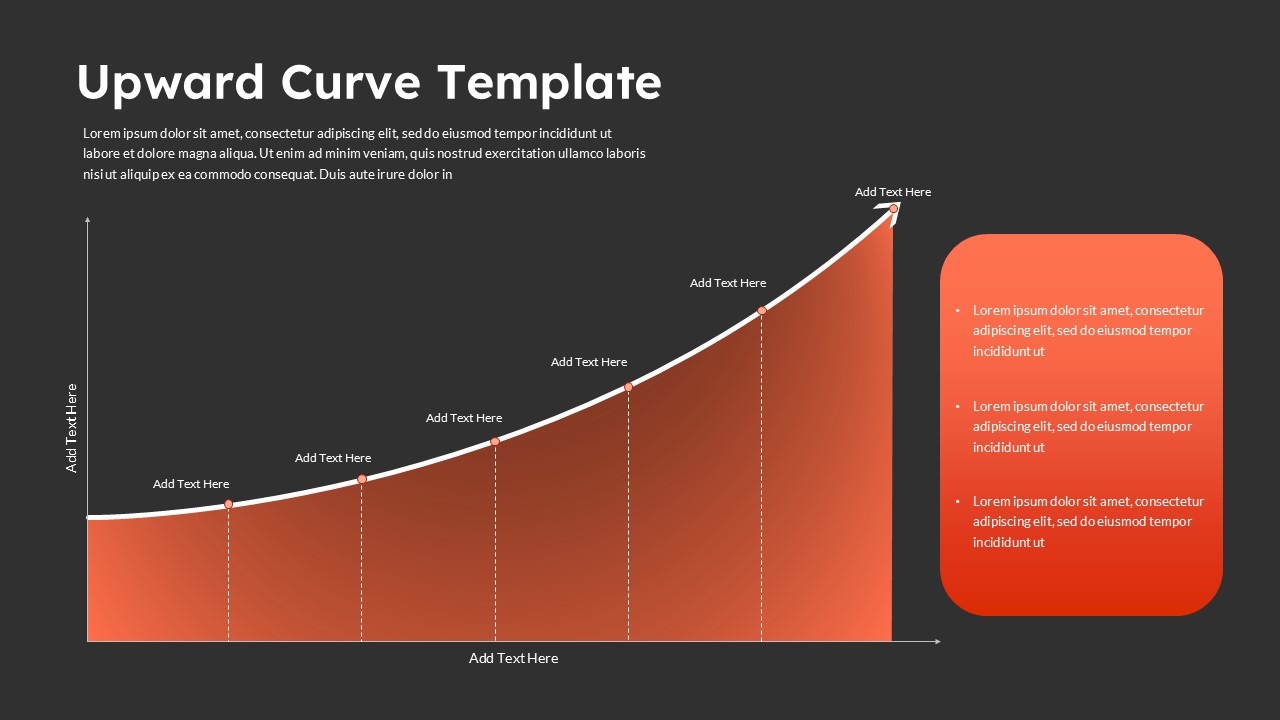 Upward Curve Template

Lorem ipsum dolor sit amet, consectetur adipiscing elit, sed do eiusmod tempor incididunt ut labore et dolore magna aliqua. Ut enim ad minim veniam, quis nostrud exercitation ullamco laboris nisi ut aliquip ex ea commodo consequat. Duis aute irure dolor in

Add Text Here

Add Text Here

Add Text Here

Add Text Here

Add Text Here

Add Text Here

Add Text Here

Add Text Here

- Lorem ipsum dolor sit amet, consectetur adipiscing elit, sed do eiusmod tempor incididunt ut
- Lorem ipsum dolor sit amet, consectetur adipiscing elit, sed do eiusmod tempor incididunt ut
- Lorem ipsum dolor sit amet, consectetur adipiscing elit, sed do eiusmod tempor incididunt ut